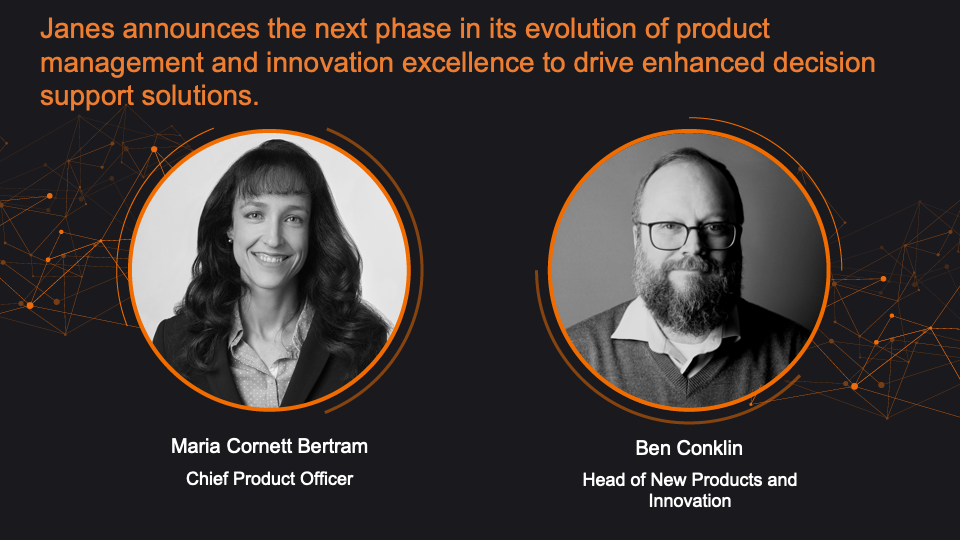 Janes announces the next phase in its evolution of product management and innovation excellence to drive enhanced decision support solutions.

Maria Cornett Bertram

Chief Product Officer

Ben Conklin

Head of New Products and Innovation